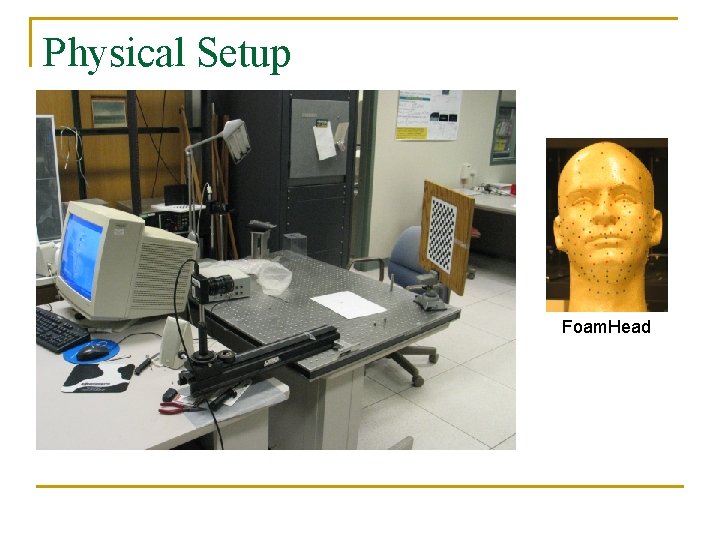 Physical Setup

FoamHead